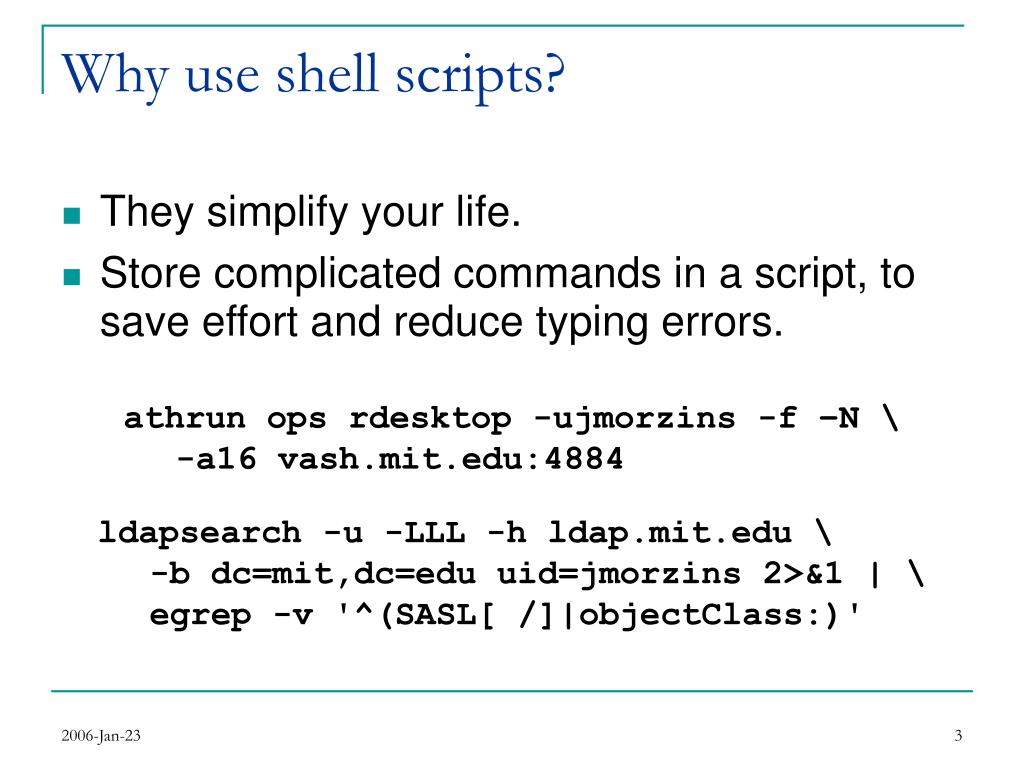 Why use shell scripts?

They simplify your life.

Store complicated commands in a script, to save effort and reduce typing errors.

athrun ops rdesktop -ujmorzins -f –N \
-a16 vash.mit.edu:4884

ldapsearch -u -LLL -h ldap.mit.edu \
-b dc=mit,dc=edu uid=jmorzins 2>&1 | \
egrep -v '^(SASL[ /]|objectClass:)'

2006-Jan-23

3